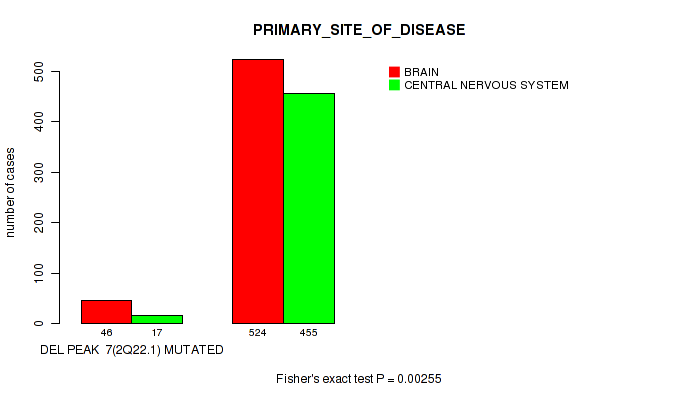 PRIMARY_SITE_OF_DISEASE

BRAIN
CENTRAL NERVOUS SYSTEM

number of cases

500
400
300
200
100
0

46
17
524
455

DEL PEAK 7(2Q22.1) MUTATED

Fisher's exact test P = 0.00255